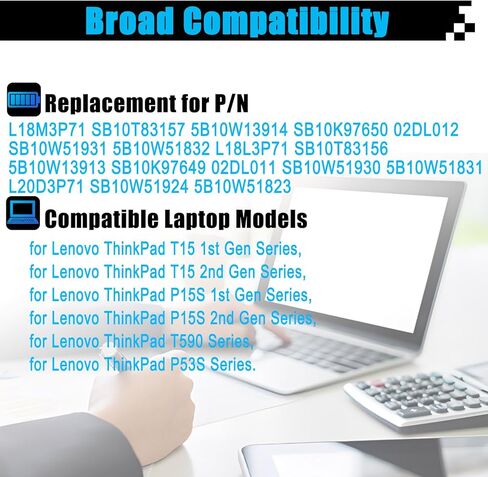 Broad Compatibility

Replacement for P/N

L18M3P71 SB10T83157 5B10W13914 SB10K97650 02DL012 SB10W51931 5B10W51832 L18L3P71 SB10T83156 5B10W13913 SB10K97649 02DL011 SB10W51930 5B10W51831 L20D3P71 SB10W51924 5B10W51823

Compatible Laptop Models

for Lenovo ThinkPad T15 1st Gen Series,
for Lenovo ThinkPad T15 2nd Gen Series,
for Lenovo ThinkPad P15S 1st Gen Series,
for Lenovo ThinkPad P15S 2nd Gen Series,
for Lenovo ThinkPad T590 Series,
for Lenovo ThinkPad P53S Series.